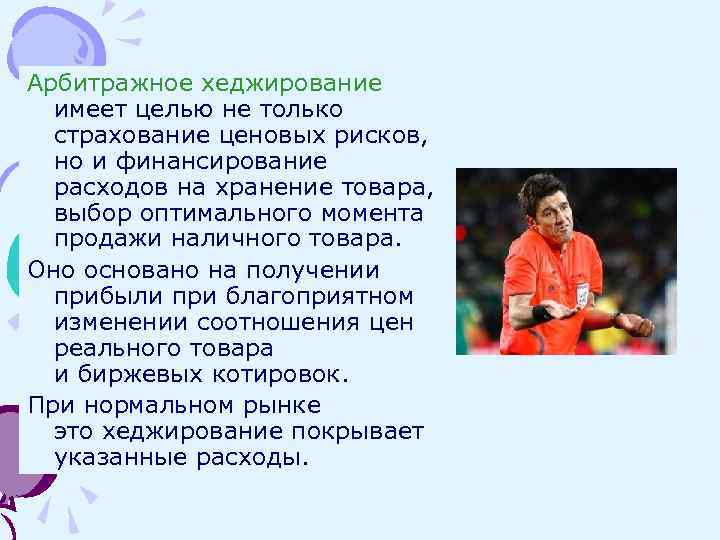 Арбитражное хеджирование имеет целью не только страхование ценовых рисков, но и финансирование расходов на хранение товара, выбор оптимального момента продажи наличного товара.

Оно основано на получении прибыли при благоприятном изменении соотношения цен реального товара и биржевых котировок.

При нормальном рынке это хеджирование покрывает указанные расходы.